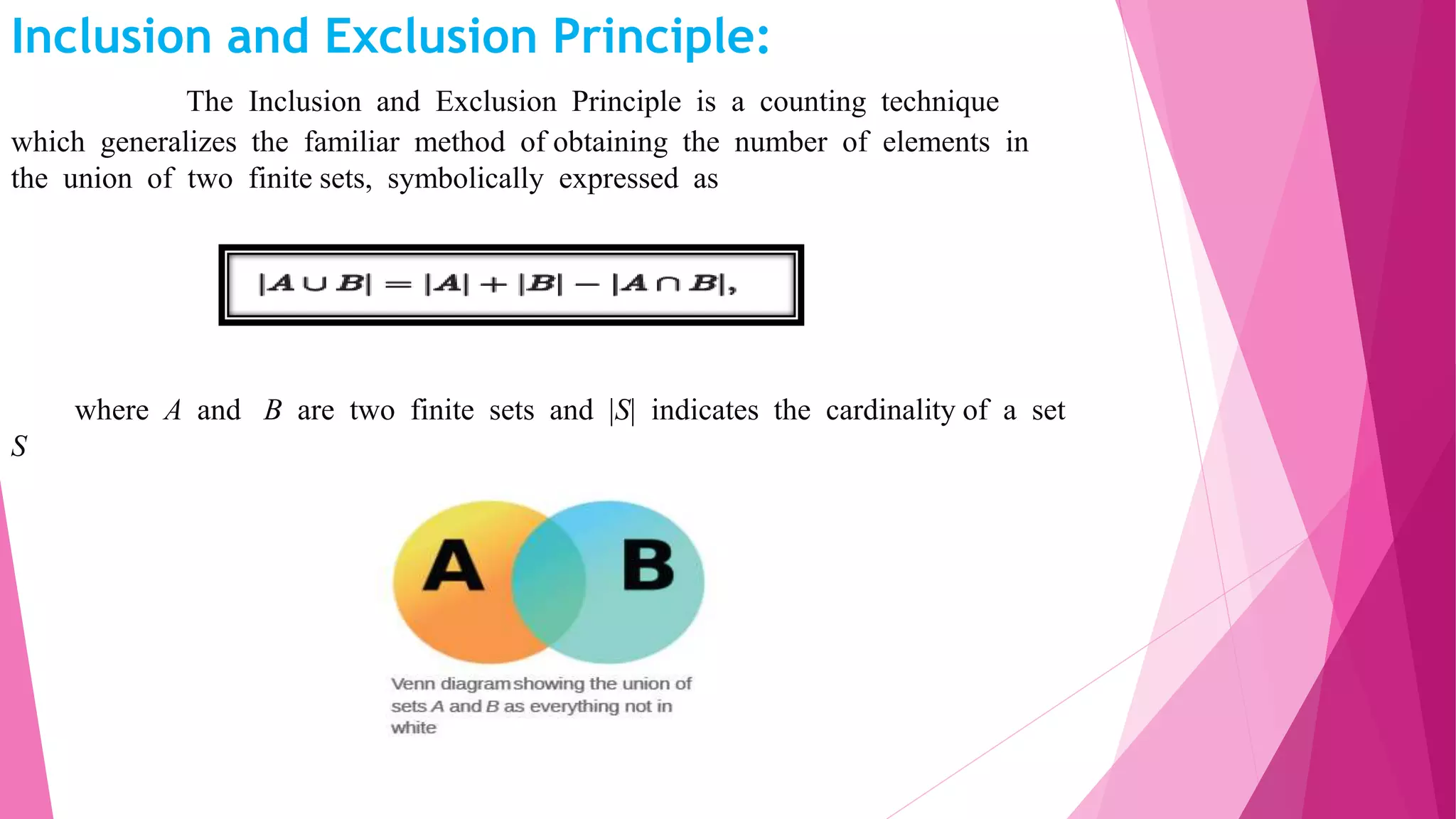 Inclusion and Exclusion Principle:

The Inclusion and Exclusion Principle is a counting technique which generalizes the familiar method of obtaining the number of elements in the union of two finite sets, symbolically expressed as

$|A \cup B| = |A| + |B| - |A \cap B|,$

where $A$ and $B$ are two finite sets and $|S|$ indicates the cardinality of a set $S$

A

B

Venn diagram showing the union of sets $A$ and $B$ as everything not in white